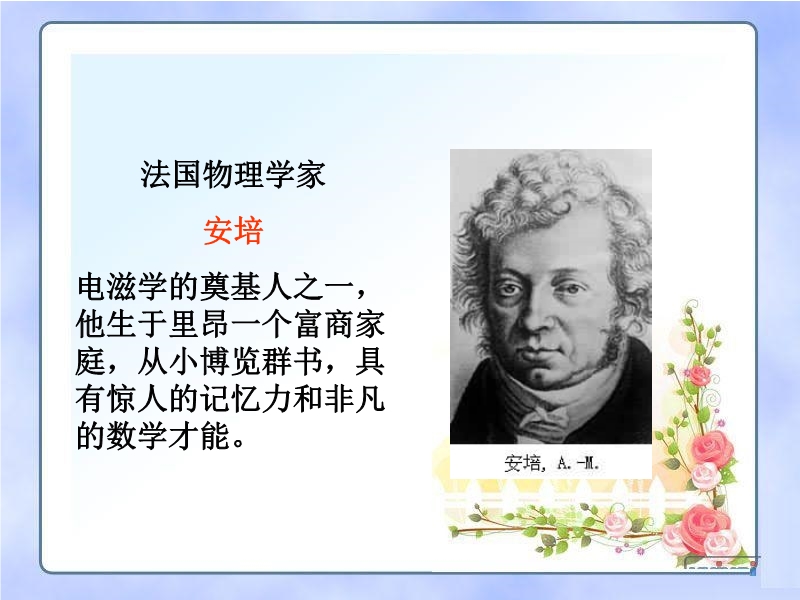 法国物理学家

安培

电滋学的奠基人之一，他生于里昂一个富商家庭，从小博览群书，具有惊人的记忆力和非凡的数学才能。

安培, A.-M.